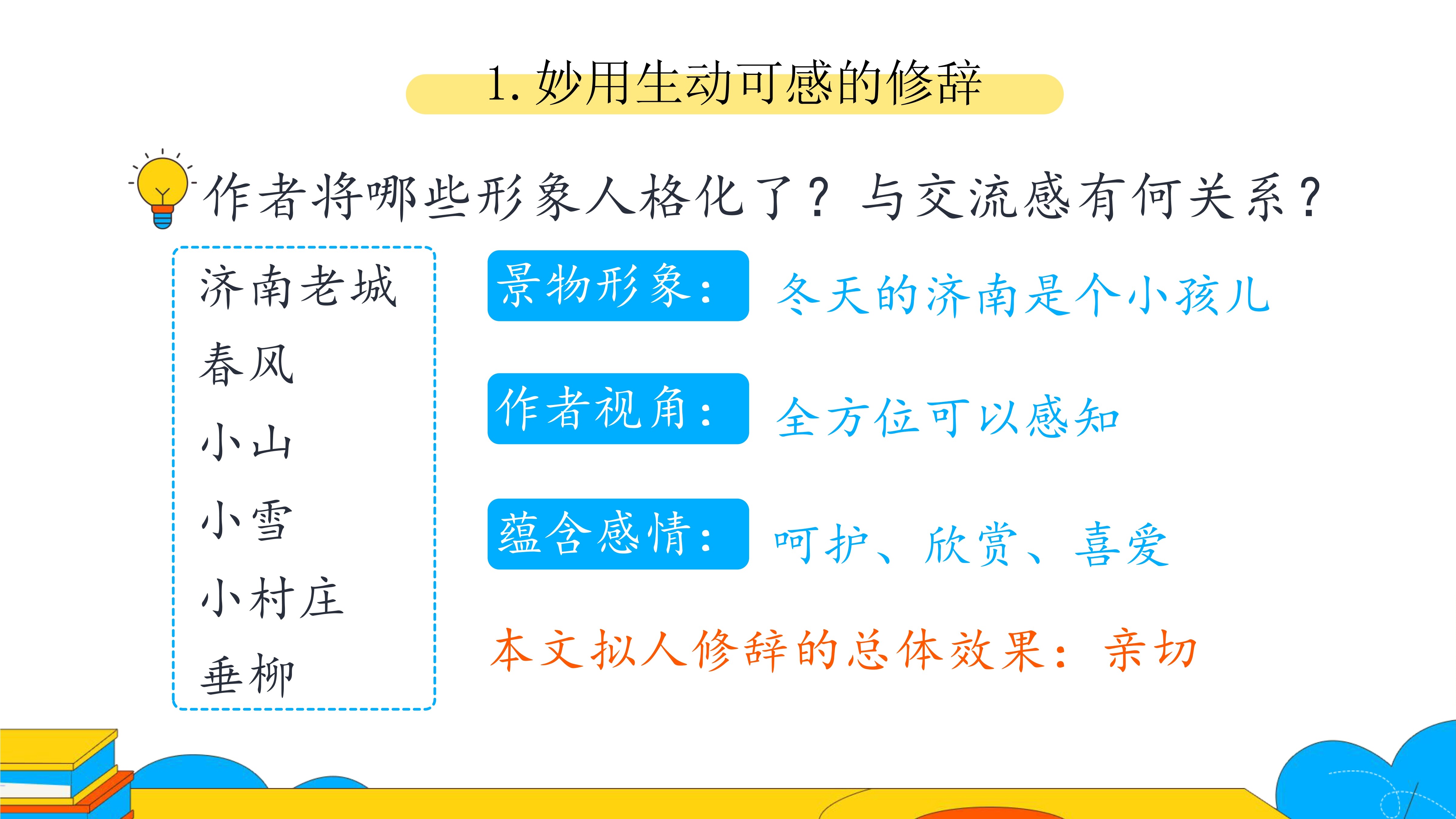 1. 妙用生动可感的修辞

作者将哪些形象人格化了？与交流感有何关系？

济南老城
春风
小山
小雪
小村庄
垂柳

景物形象：冬天的济南是个小孩儿

作者视角：全方位可以感知

蕴含感情：呵护、欣赏、喜爱

本文拟人修辞的总体效果：亲切